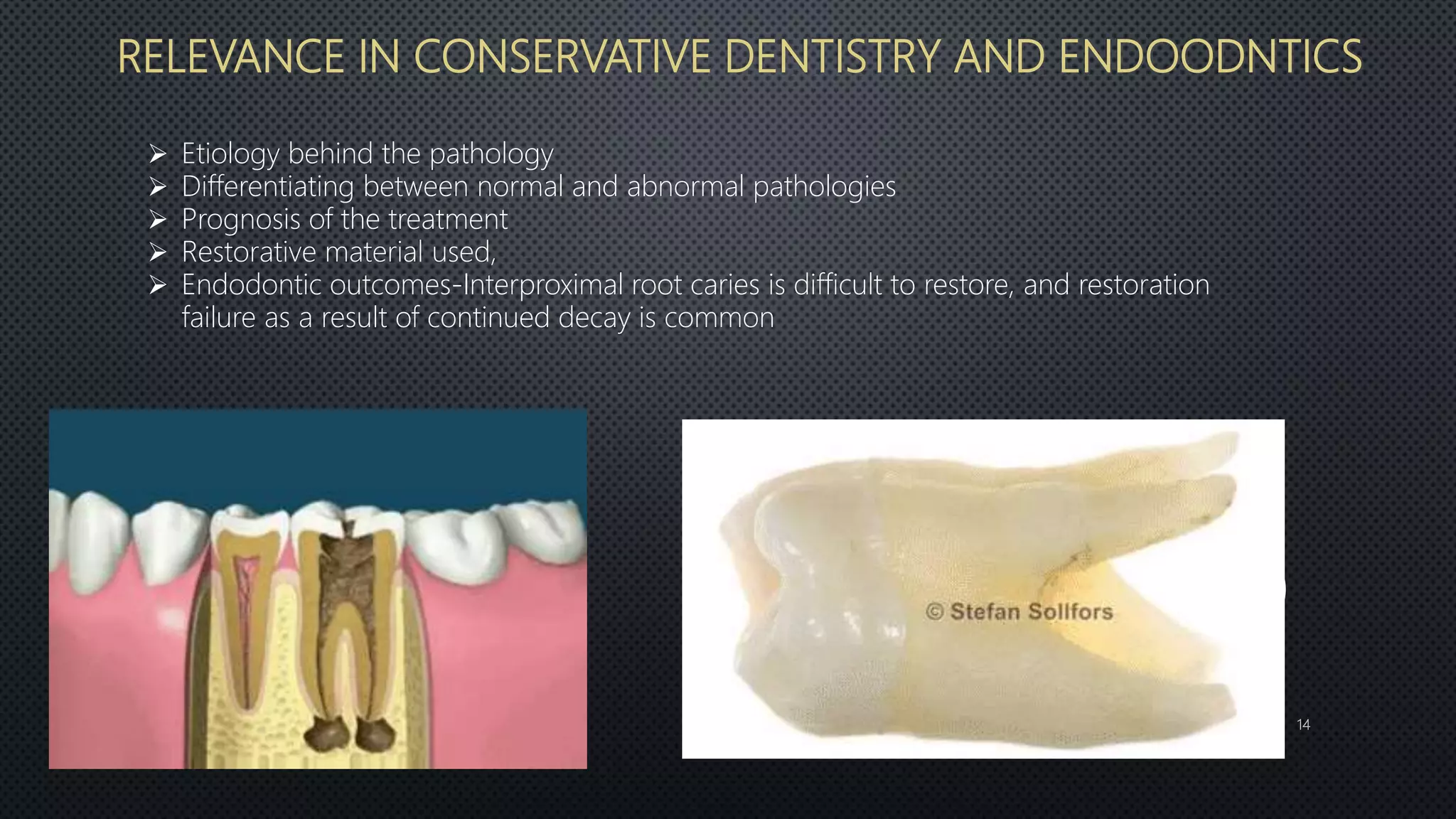 RELEVANCE IN CONSERVATIVE DENTISTRY AND ENDOODNTICS

➢ Etiology behind the pathology
➢ Differentiating between normal and abnormal pathologies
➢ Prognosis of the treatment
➢ Restorative material used,
➢ Endodontic outcomes-Interproximal root caries is difficult to restore, and restoration failure as a result of continued decay is common

© Stefan Sollfors

14